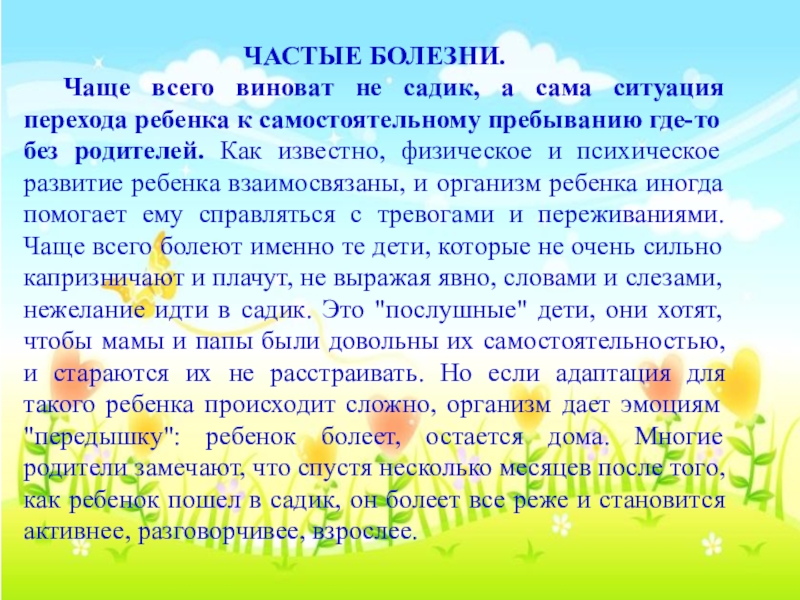 ЧАСТЫЕ БОЛЕЗНИ.

Чаще всего виноват не садик, а сама ситуация перехода ребенка к самостоятельному пребыванию где-то без родителей. Как известно, физическое и психическое развитие ребенка взаимосвязаны, и организм ребенка иногда помогает ему справляться с тревогами и переживаниями. Чаще всего болеют именно те дети, которые не очень сильно капризничают и плачут, не выражая явно, словами и слезами, нежелание идти в садик. Это "послушные" дети, они хотят, чтобы мамы и папы были довольны их самостоятельностью, и стараются их не расстраивать. Но если адаптация для такого ребенка происходит сложно, организм дает эмоциям "передышку": ребенок болеет, остается дома. Многие родители замечают, что спустя несколько месяцев после того, как ребенок пошел в садик, он болеет все реже и становится активнее, разговорчивее, взрослее.